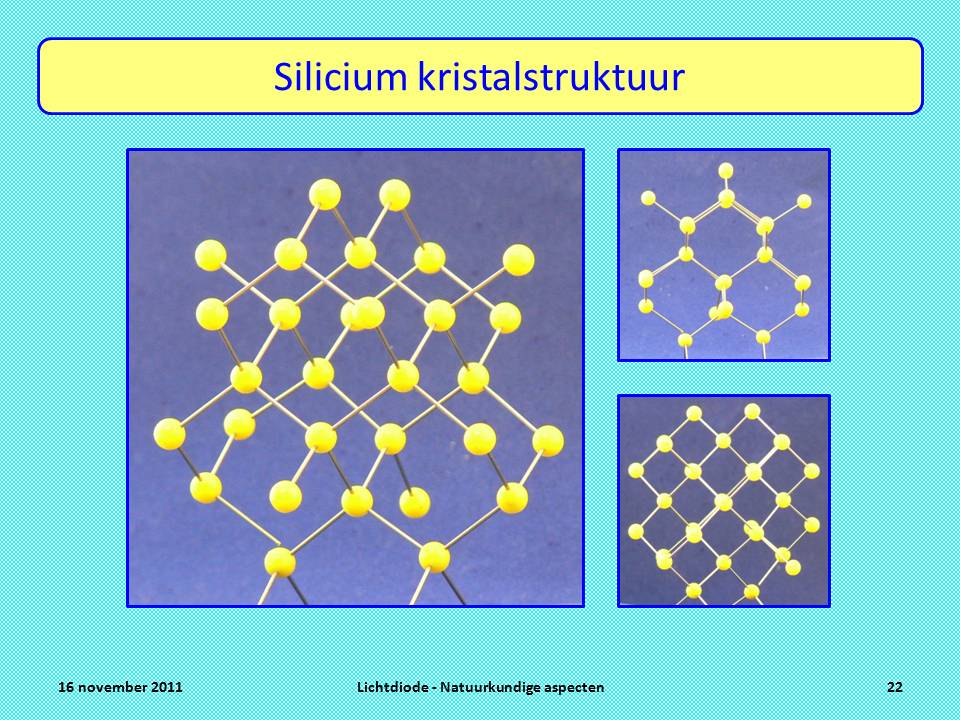 Silicium kristalstruktuur

16 november 2011

Lichtdiode - Natuurkundige aspecten

22